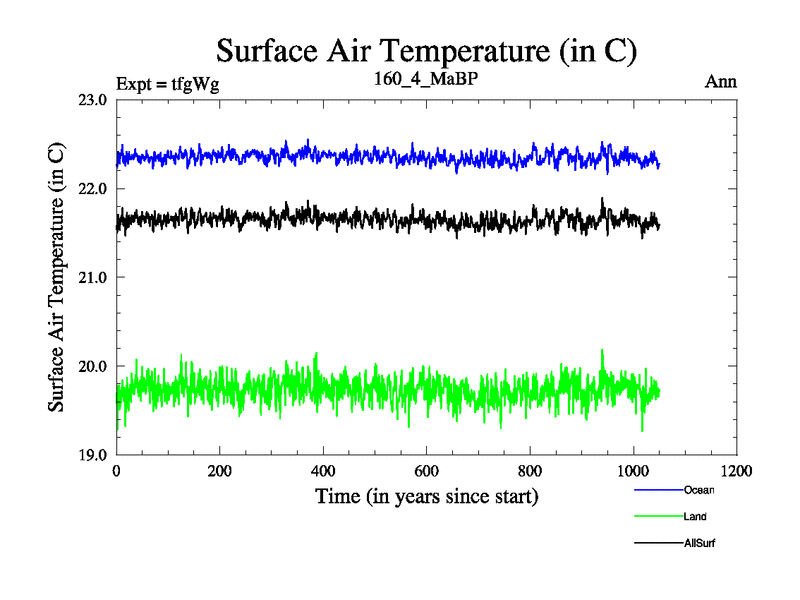 Surface Air Temperature (in C)

Expt = tfgWg

160_4_MaBP

Ann

Surface Air Temperature (in C)

23.0
22.0
21.0
20.0
19.0

0
200
400
600
800
1000
1200

Time (in years since start)

Ocean
Land
AllSurf